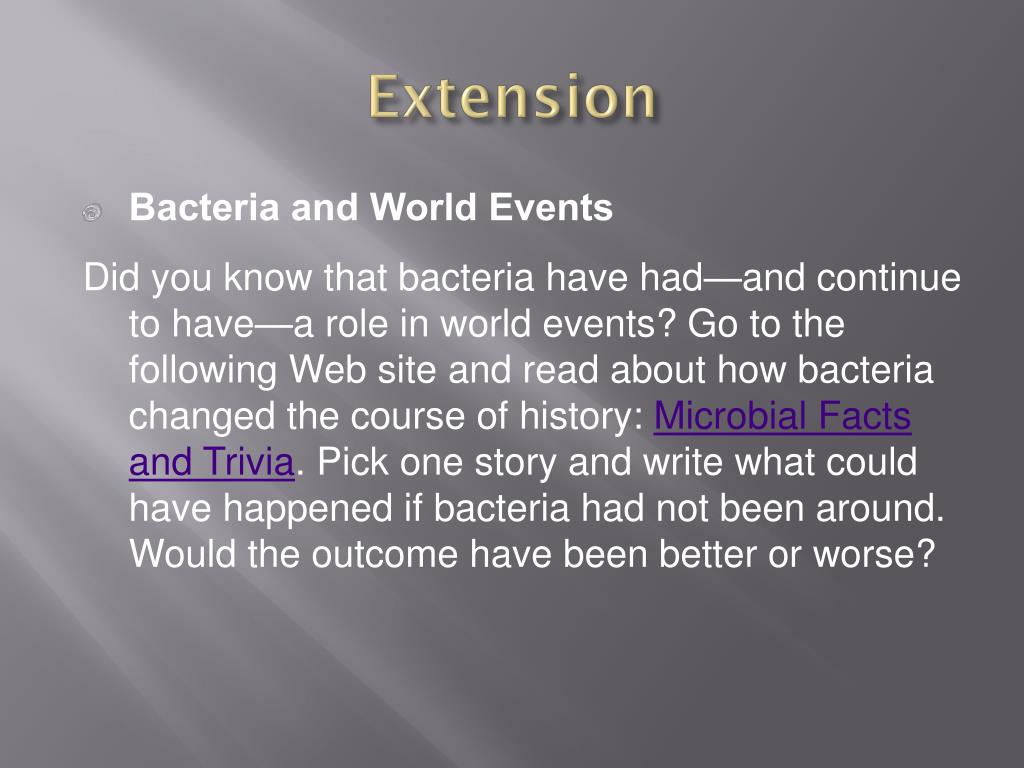 Extension

Bacteria and World Events

Did you know that bacteria have had—and continue to have—a role in world events? Go to the following Web site and read about how bacteria changed the course of history: Microbial Facts and Trivia. Pick one story and write what could have happened if bacteria had not been around. Would the outcome have been better or worse?